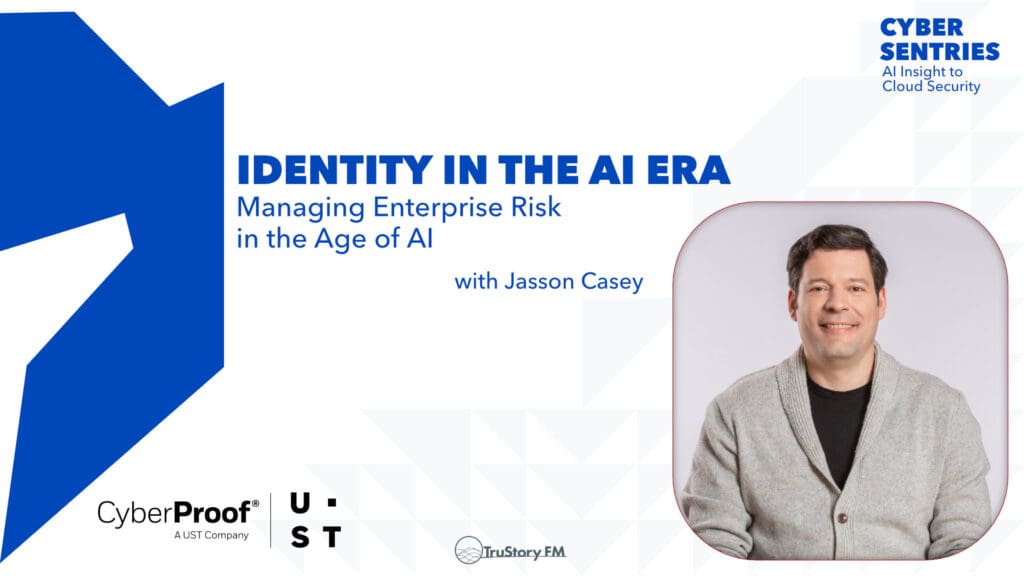 CYBER SENTRIES
AI Insight to Cloud Security

IDENTITY IN THE AI ERA
Managing Enterprise Risk in the Age of AI

with Jasson Casey

CyberProof®
A UST Company

U ·
S T

TruStory FM